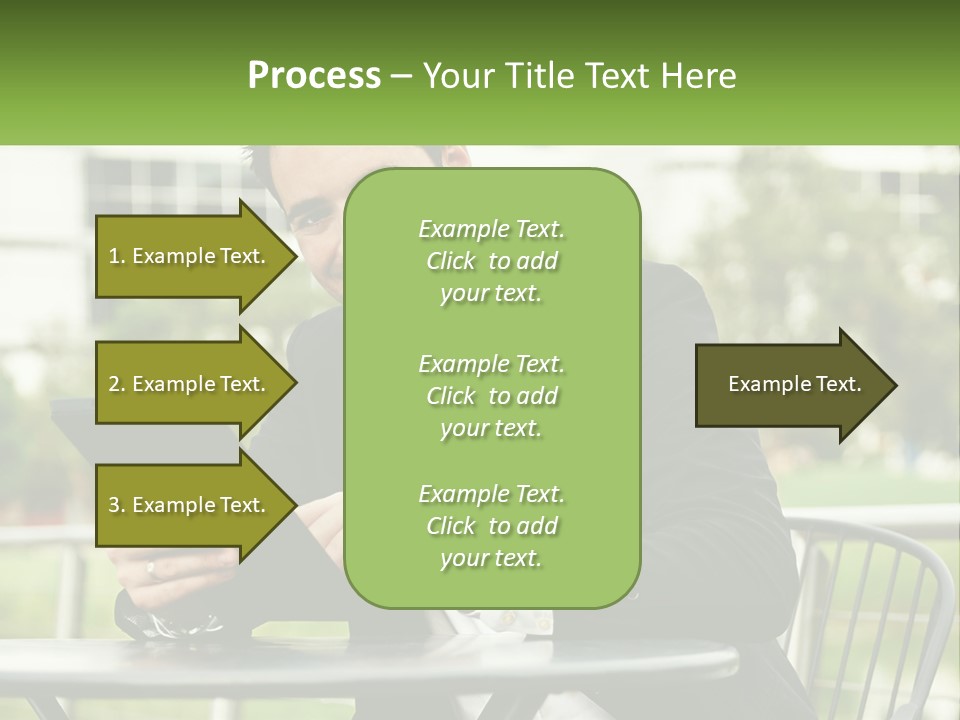 Process – Your Title Text Here

1. Example Text.

2. Example Text.

3. Example Text.

Example Text. Click to add your text.

Example Text. Click to add your text.

Example Text. Click to add your text.

Example Text.